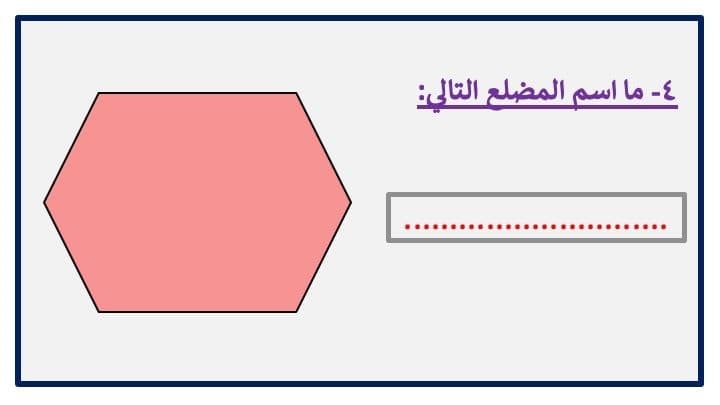 ٤- ما اسم المضلع التالي:

.............................